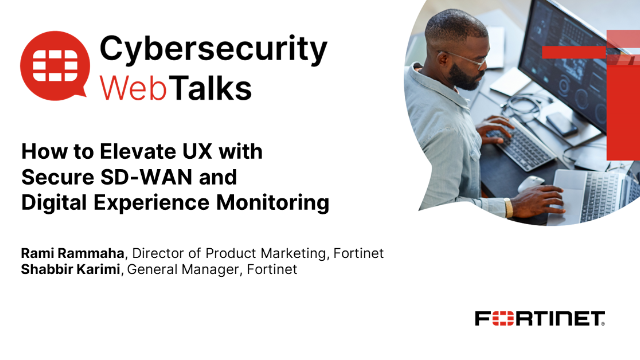 Cybersecurity WebTalks

How to Elevate UX with Secure SD-WAN and Digital Experience Monitoring

Rami Rammaha, Director of Product Marketing, Fortinet
Shabbir Karimi, General Manager, Fortinet

FORTINET